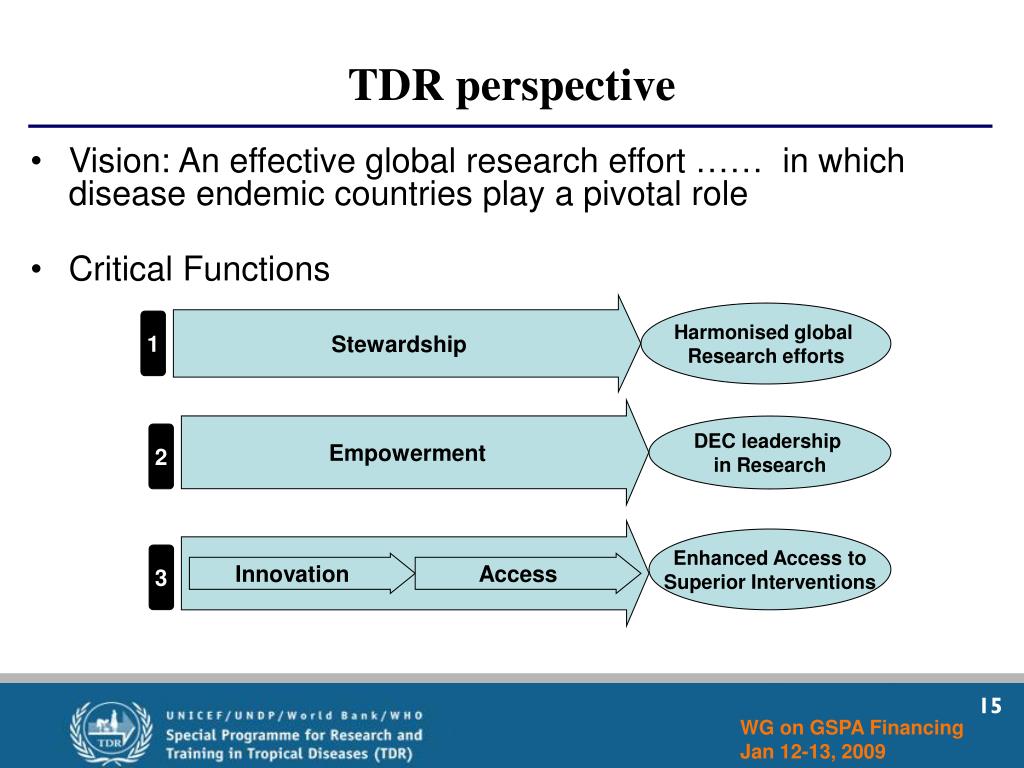 TDR perspective

• Vision: An effective global research effort …… in which disease endemic countries play a pivotal role

• Critical Functions

1 Stewardship

Harmonised global Research efforts

2 Empowerment

DEC leadership in Research

3 Innovation Access

Enhanced Access to Superior Interventions

TDR

UNICEF/UNDP/World Bank/WHO
Special Programme for Research and Training in Tropical Diseases (TDR)

15

WG on GSPA Financing
Jan 12-13, 2009